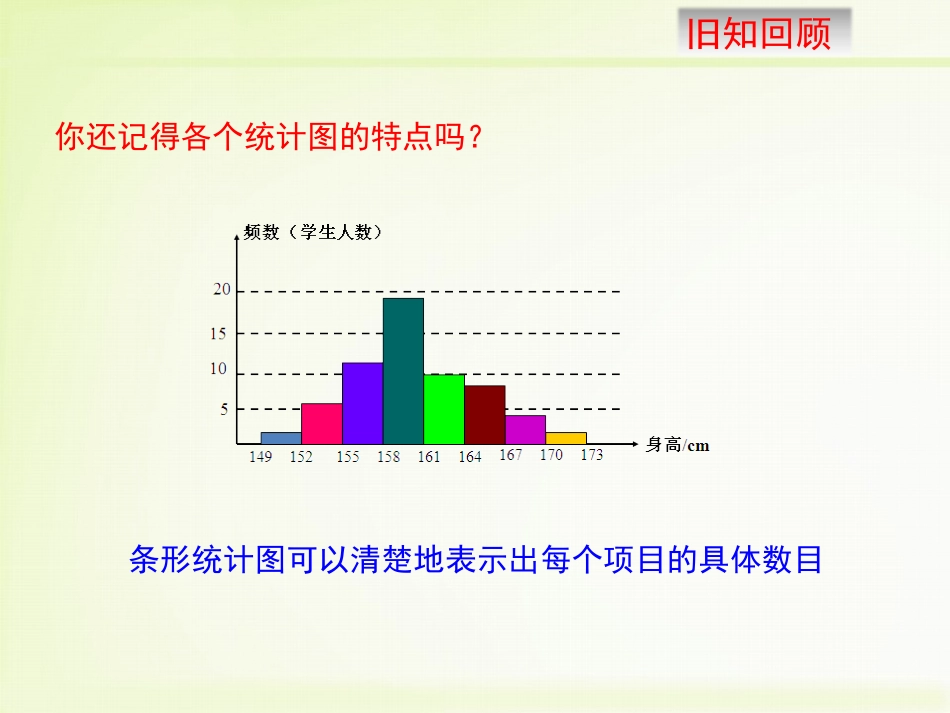 旧知回顾

你还记得各个统计图的特点吗？

频数（学生人数）

20
15
10
5

149 152 155 158 161 164 167 170 173

身高/cm

条形统计图可以清楚地表示出每个项目的具体数目